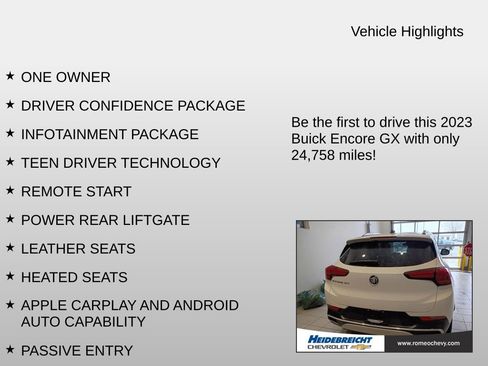 Vehicle Highlights

★ ONE OWNER

★ DRIVER CONFIDENCE PACKAGE

★ INFOTAINMENT PACKAGE

★ TEEN DRIVER TECHNOLOGY

★ REMOTE START

★ POWER REAR LIFTGATE

★ LEATHER SEATS

★ HEATED SEATS

★ APPLE CARPLAY AND ANDROID AUTO CAPABILITY

★ PASSIVE ENTRY

Be the first to drive this 2023 Buick Encore GX with only 24,758 miles!

HEIDEBREICHT CHEVROLET

www.romeochevy.com